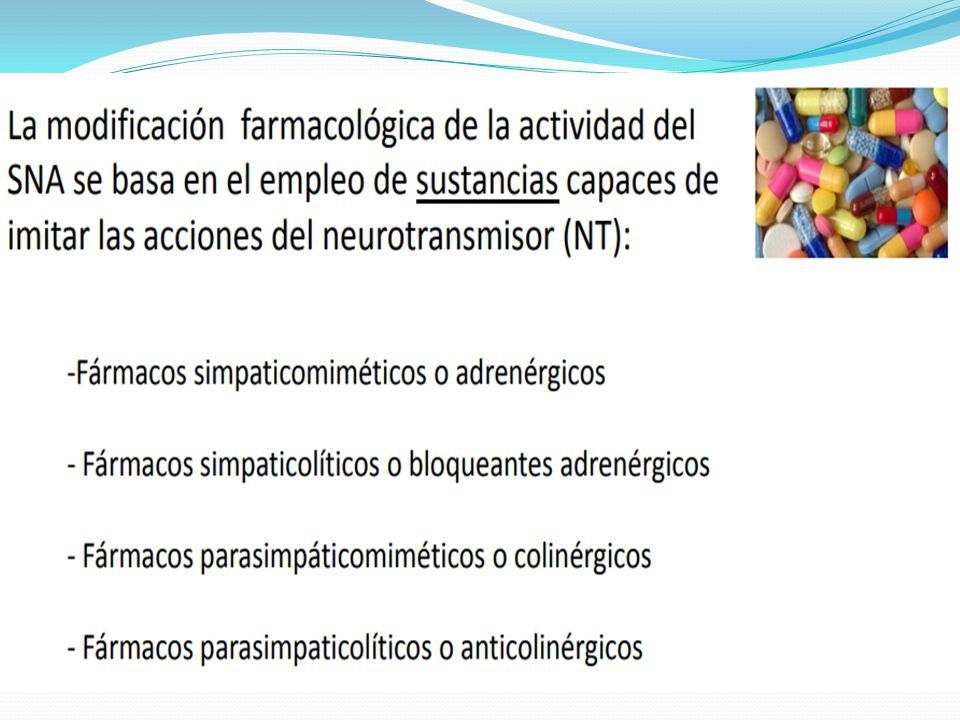 La modificación farmacológica de la actividad del SNA se basa en el empleo de sustancias capaces de imitar las acciones del neurotransmisor (NT):

-Fármacos simpaticomiméticos o adrenérgicos

- Fármacos simpaticolíticos o bloqueantes adrenérgicos

- Fármacos parasimpáticomiméticos o colinérgicos

- Fármacos parasimpaticolíticos o anticolinérgicos